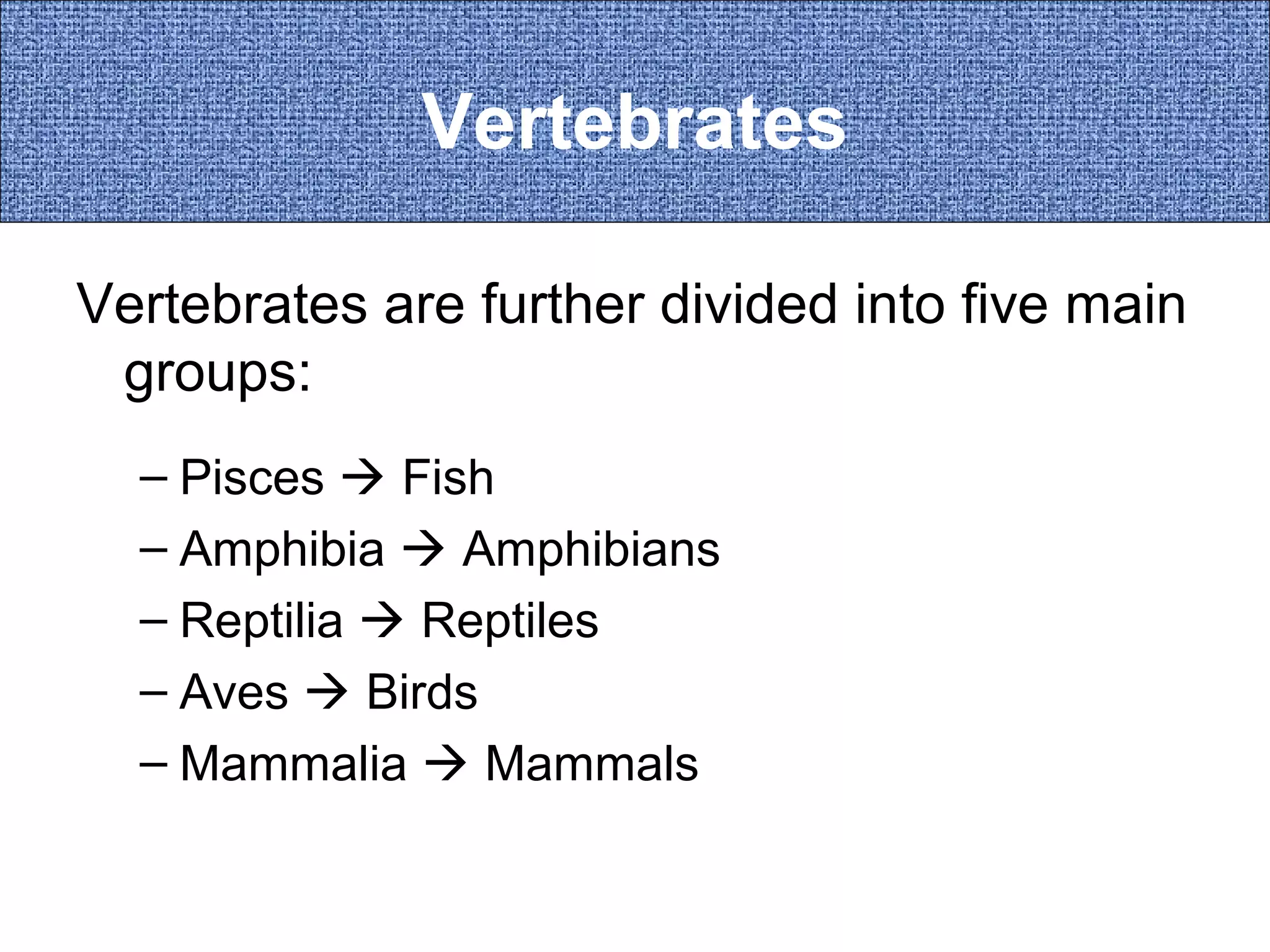 Vertebrates

Vertebrates are further divided into five main groups:

– Pisces → Fish
– Amphibia → Amphibians
– Reptilia → Reptiles
– Aves → Birds
– Mammalia → Mammals